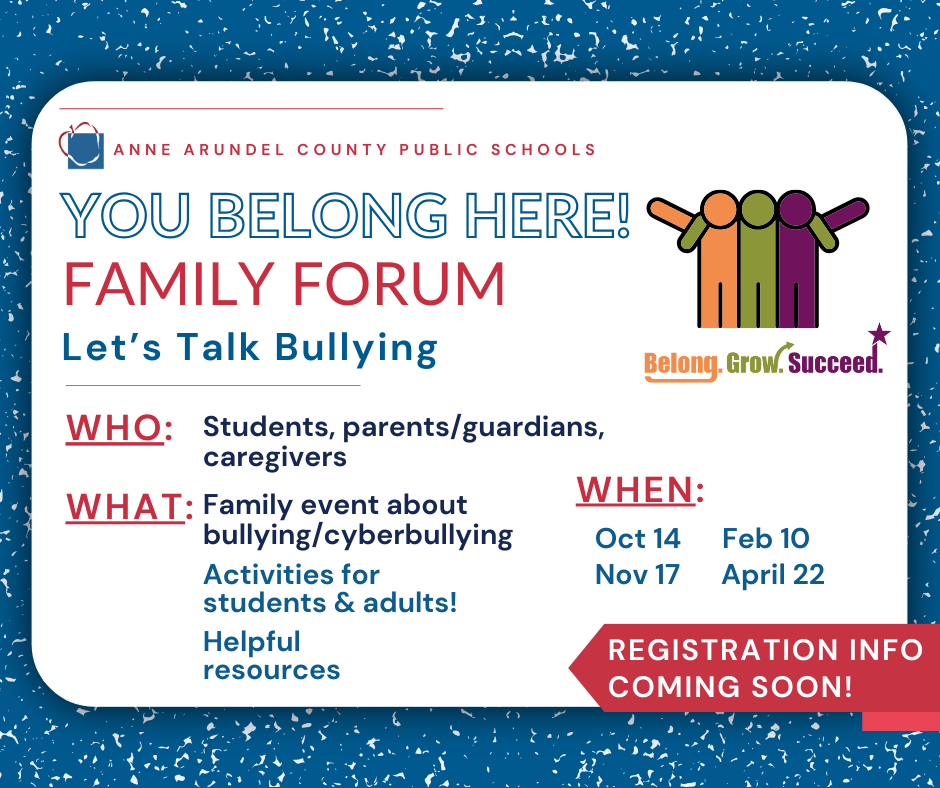 ANNE ARUNDEL COUNTY PUBLIC SCHOOLS

YOU BELONG HERE!
FAMILY FORUM
Let's Talk Bullying

Belong. Grow. Succeed.

WHO: Students, parents/guardians, caregivers

WHAT: Family event about bullying/cyberbullying

Activities for students & adults!

Helpful resources

WHEN:

Oct 14
Nov 17
Feb 10
April 22

REGISTRATION INFO COMING SOON!